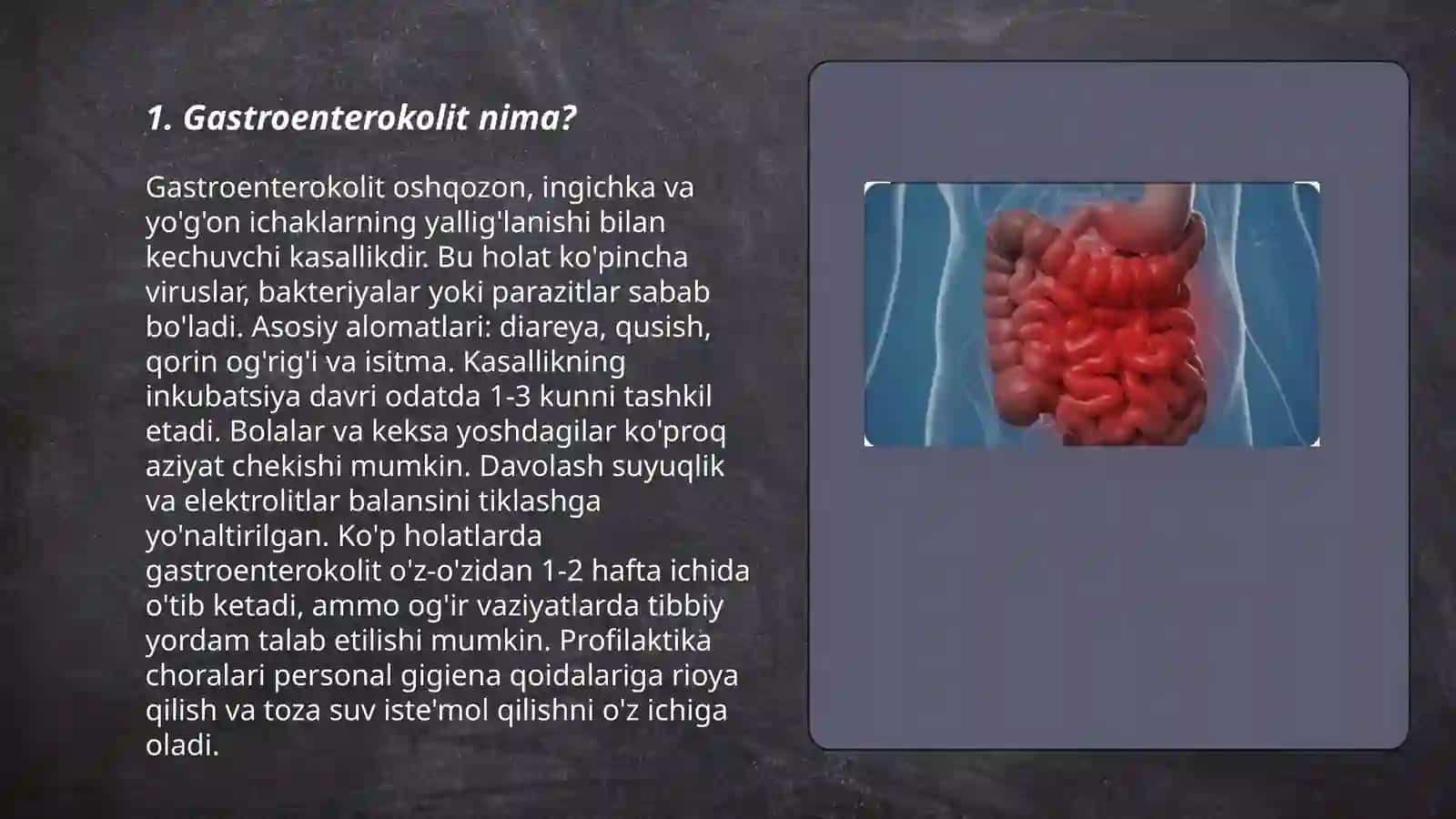 1. Gastroenterokolit nima?

Gastroenterokolit oshqozon, ingichka va yo'g'on ichaklarning yallig'lanishi bilan kechuvchi kasallikdir. Bu holat ko'pincha viruslar, bakteriyalar yoki parazitlar sabab bo'ladi. Asosiy alomatlari: diareya, qusish, qorin og'rig'i va isitma. Kasallikning inkubatsiya davri odatda 1-3 kunni tashkil etadi. Bolalar va keksa yoshdagilar ko'proq aziyat chekishi mumkin. Davolash suyuqlik va elektrolitlar balansini tiklashga yo'naltirilgan. Ko'p holatlarda gastroenterokolit o'z-o'zidan 1-2 hafta ichida o'tib ketadi, ammo og'ir vaziyatlarda tibbiy yordam talab etilishi mumkin. Profilaktika choralari personal gigiena qoidalariga rioya qilish va toza suv iste'mol qilishni o'z ichiga oladi.